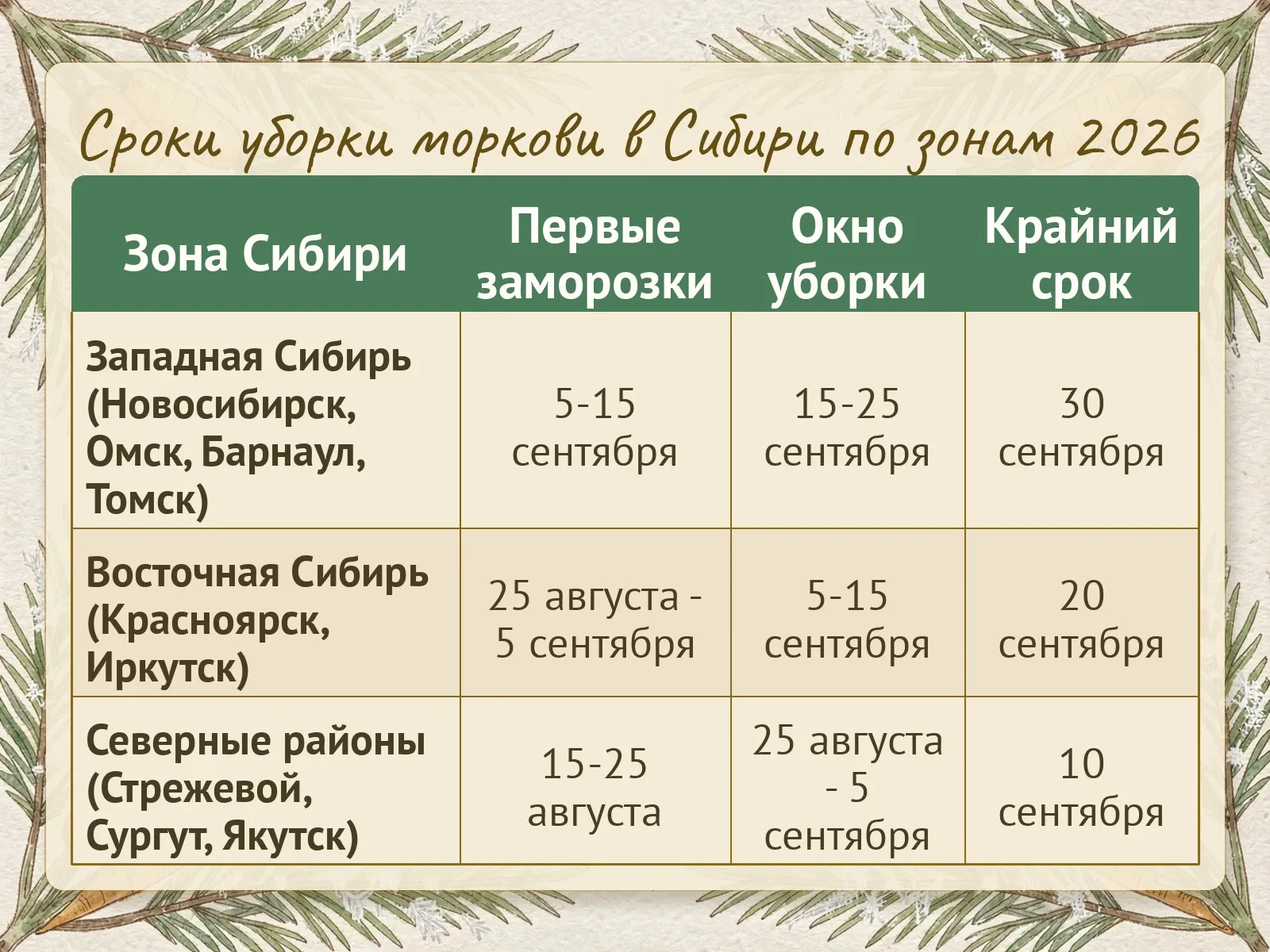 Сроки уборки моркови в Сибири по зонам 2026

| Зона Сибири | Первые заморозки | Окно уборки | Крайний срок |
|---|---|---|---|
| Западная Сибирь (Новосибирск, Омск, Барнаул, Томск) | 5-15 сентября | 15-25 сентября | 30 сентября |
| Восточная Сибирь (Красноярск, Иркутск) | 25 августа - 5 сентября | 5-15 сентября | 20 сентября |
| Северные районы (Стрежевой, Сургут, Якутск) | 15-25 августа | 25 августа - 5 сентября | 10 сентября |